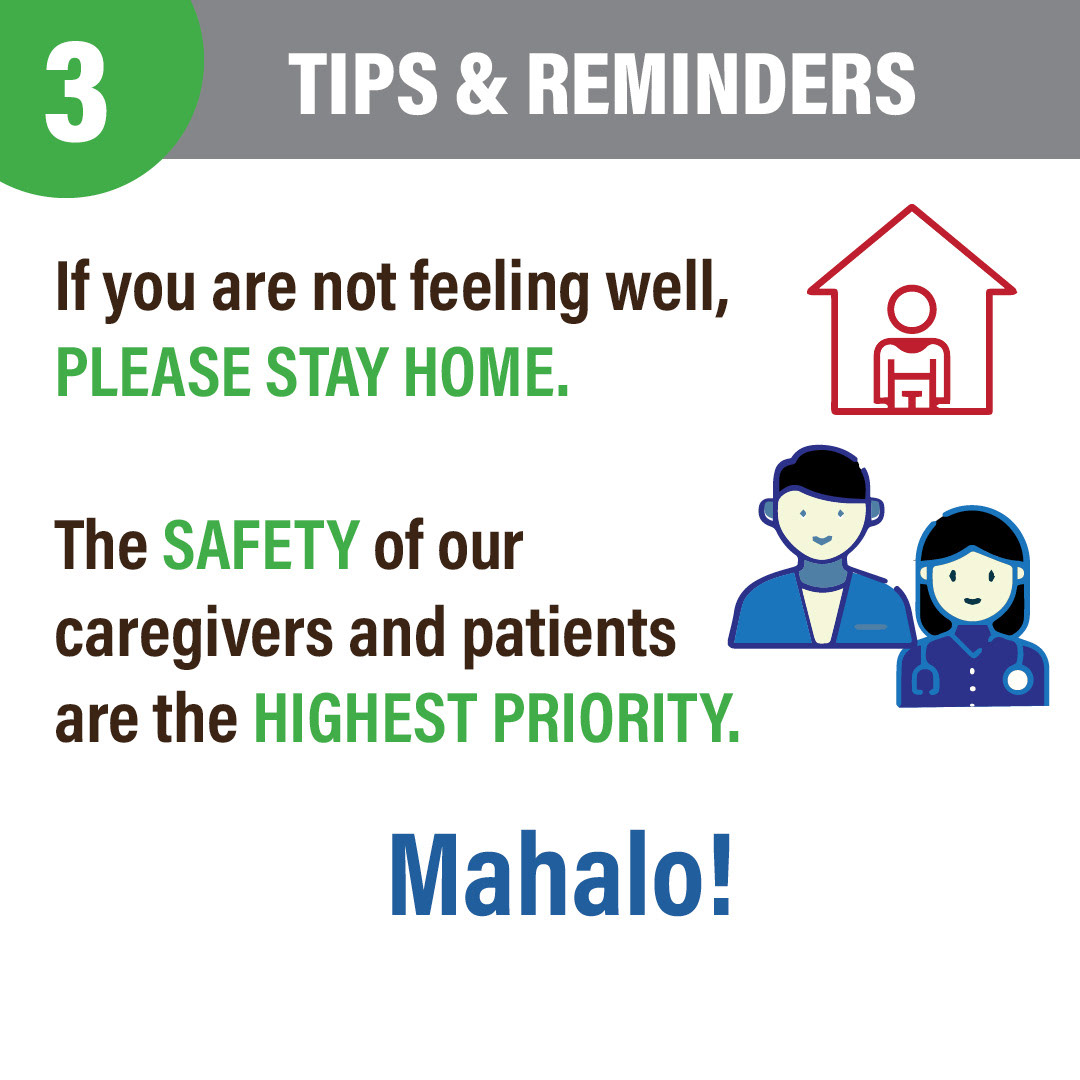 3 TIPS & REMINDERS

If you are not feeling well, PLEASE STAY HOME.

The SAFETY of our caregivers and patients are the HIGHEST PRIORITY.

Mahalo!